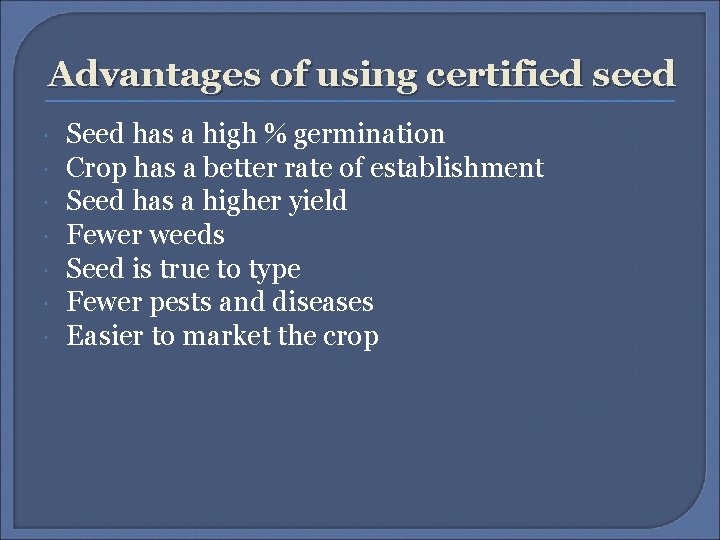 Advantages of using certified seed

- Seed has a high % germination
- Crop has a better rate of establishment
- Seed has a higher yield
- Fewer weeds
- Seed is true to type
- Fewer pests and diseases
- Easier to market the crop